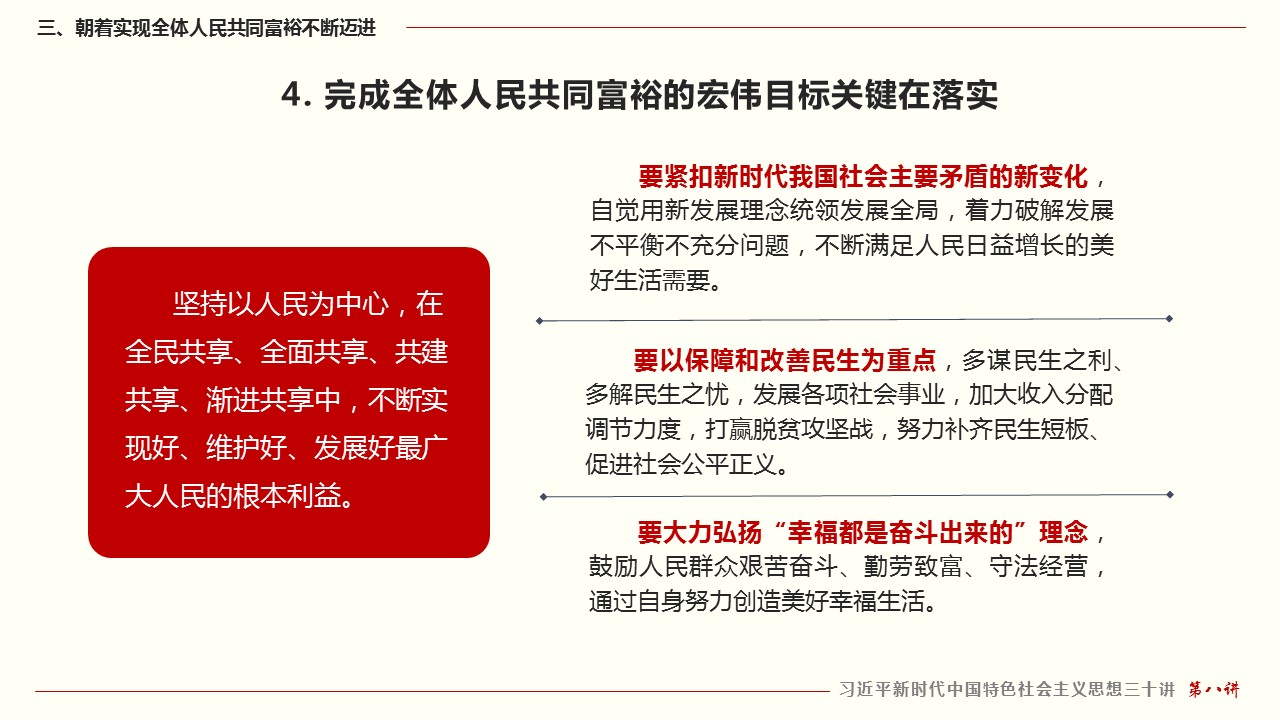 三、朝着实现全体人民共同富裕不断迈进

4. 完成全体人民共同富裕的宏伟目标关键在落实

坚持以人民为中心，在全民共享、全面共享、共建共享、渐进共享中，不断实现好、维护好、发展好最广大人民的根本利益。

要紧扣新时代我国社会主要矛盾的新变化，自觉用新发展理念统领发展全局，着力破解发展不平衡不充分问题，不断满足人民日益增长的美好生活需要。

要以保障和改善民生为重点，多谋民生之利、多解民生之忧，发展各项社会事业，加大收入分配调节力度，打赢脱贫攻坚战，努力补齐民生短板、促进社会公平正义。

要大力弘扬“幸福都是奋斗出来的”理念，鼓励人民群众艰苦奋斗、勤劳致富、守法经营，通过自身努力创造美好幸福生活。

习近平新时代中国特色社会主义思想三十讲 第八讲